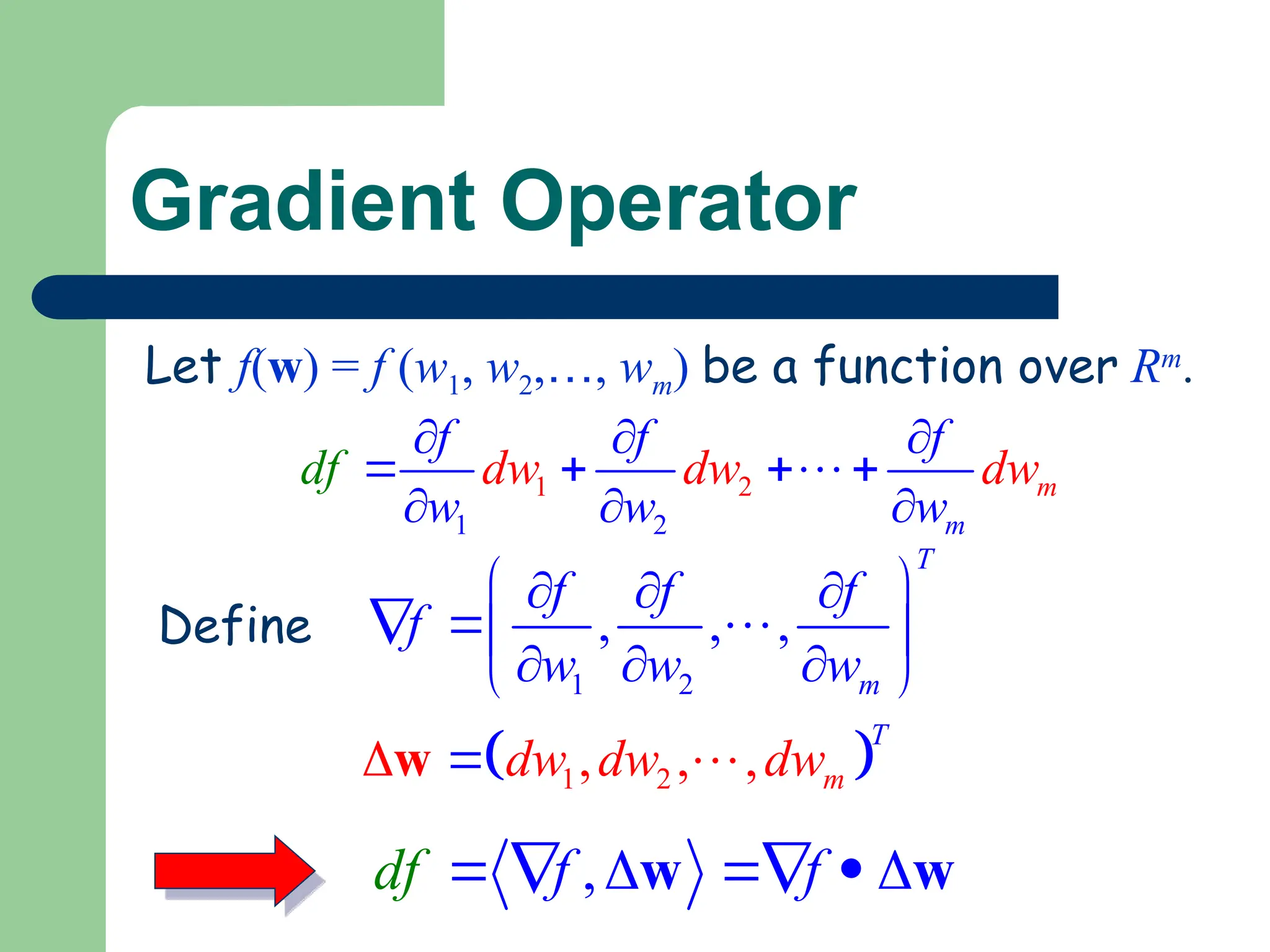 Gradient Operator

Let $f(\mathbf{w}) = f(w_1, w_2, \ldots, w_m)$ be a function over $R^m$.

$df = \frac{\partial f}{\partial w_1} dw_1 + \frac{\partial f}{\partial w_2} dw_2 + \cdots + \frac{\partial f}{\partial w_m} dw_m$

Define $\nabla f = \left( \frac{\partial f}{\partial w_1}, \frac{\partial f}{\partial w_2}, \cdots, \frac{\partial f}{\partial w_m} \right)^T$

$\Delta \mathbf{w} = (dw_1, dw_2, \cdots, dw_m)^T$

$df = \langle \nabla f, \Delta \mathbf{w} \rangle = \nabla f \bullet \Delta \mathbf{w}$